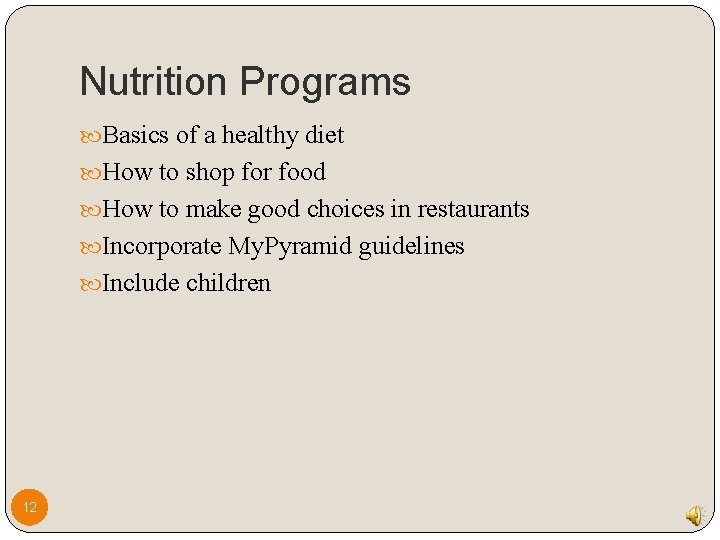 Nutrition Programs

Basics of a healthy diet

How to shop for food

How to make good choices in restaurants

Incorporate MyPyramid guidelines

Include children

12